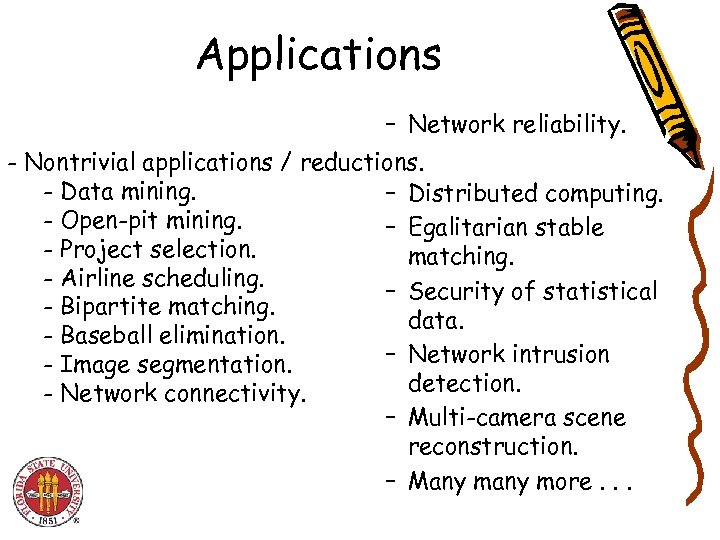 Applications

- Nontrivial applications / reductions.
- Data mining.
- Open-pit mining.
- Project selection.
- Airline scheduling.
- Bipartite matching.
- Baseball elimination.
- Image segmentation.
- Network connectivity.

– Network reliability.
– Distributed computing.
– Egalitarian stable matching.
– Security of statistical data.
– Network intrusion detection.
– Multi-camera scene reconstruction.
– Many many more . . .

FLORIDA STATE UNIVERSITY 1851